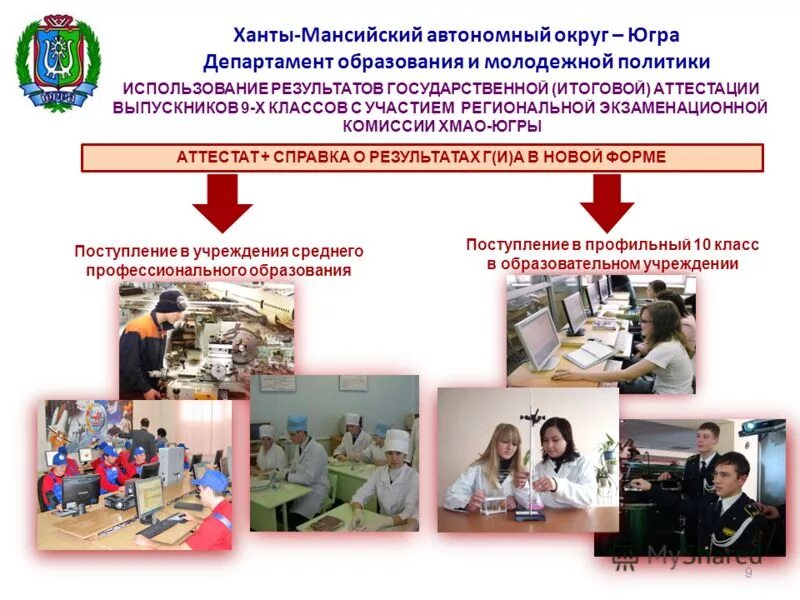 ЮГРА

Ханты-Мансийский автономный округ – Югра
Департамент образования и молодежной политики

ИСПОЛЬЗОВАНИЕ РЕЗУЛЬТАТОВ ГОСУДАРСТВЕННОЙ (ИТОГОВОЙ) АТТЕСТАЦИИ ВЫПУСКНИКОВ 9-Х КЛАССОВ С УЧАСТИЕМ РЕГИОНАЛЬНОЙ ЭКЗАМЕНАЦИОННОЙ КОМИССИИ ХМАО-ЮГРЫ

АТТЕСТАТ + СПРАВКА О РЕЗУЛЬТАТАХ Г(И)А В НОВОЙ ФОРМЕ

Поступление в учреждения среднего профессионального образования

Поступление в профильный 10 класс в образовательном учреждении

MyShared

9